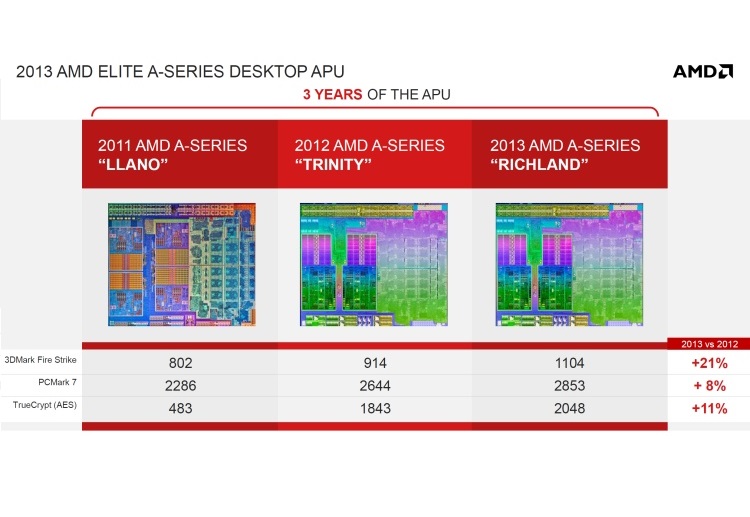 2013 AMD ELITE A-SERIES DESKTOP APU

AMD

3 YEARS OF THE APU

| | 2011 AMD A-SERIES "LLANO" | 2012 AMD A-SERIES "TRINITY" | 2013 AMD A-SERIES "RICHLAND" | 2013 vs 2012 |
|---|---|---|---|---|
| 3DMark Fire Strike | 802 | 914 | 1104 | +21% |
| PCMark 7 | 2286 | 2644 | 2853 | + 8% |
| TrueCrypt (AES) | 483 | 1843 | 2048 | +11% |